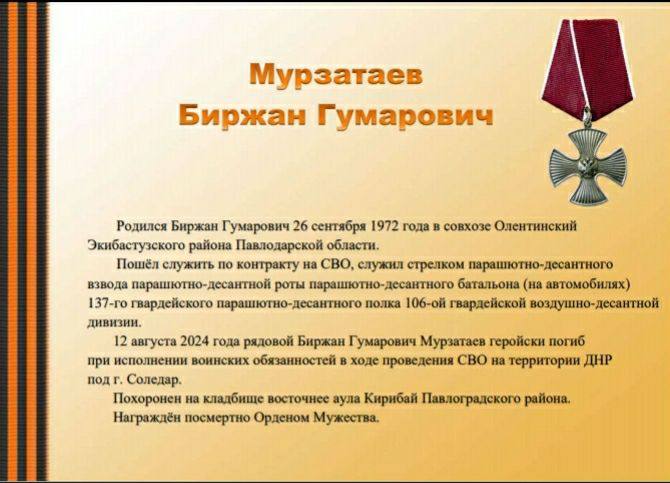 Мурзатаев
Биржан Гумарович

Родился Биржан Гумарович 26 сентября 1972 года в совхозе Олентинский Экибастузского района Павлодарской области.

Пошёл служить по контракту на СВО, служил стрелком парашютно-десантного взвода парашютно-десантной роты парашютно-десантного батальона (на автомобилях) 137-го гвардейского парашютно-десантного полка 106-ой гвардейской воздушно-десантной дивизии.

12 августа 2024 года рядовой Биржан Гумарович Мурзатаев геройски погиб при исполнении воинских обязанностей в ходе проведения СВО на территории ДНР под г. Соледар.

Похоронен на кладбище восточнее аула Кирибай Павлоградского района.

Награждён посмертно Орденом Мужества.